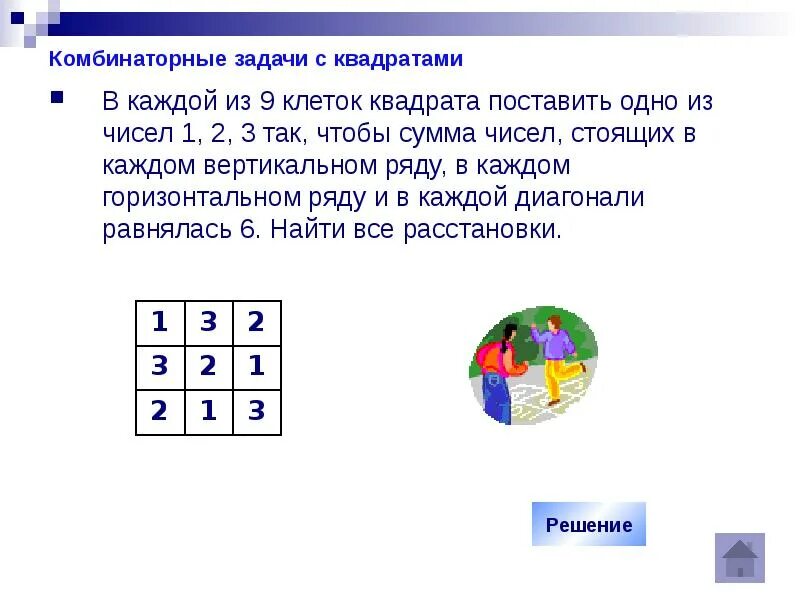 Комбинаторные задачи с квадратами

В каждой из 9 клеток квадрата поставить одно из чисел 1, 2, 3 так, чтобы сумма чисел, стоящих в каждом вертикальном ряду, в каждом горизонтальном ряду и в каждой диагонали равнялась 6. Найти все расстановки.

| 1 | 3 | 2 |
|---|---|---|
| 3 | 2 | 1 |
| 2 | 1 | 3 |

Решение